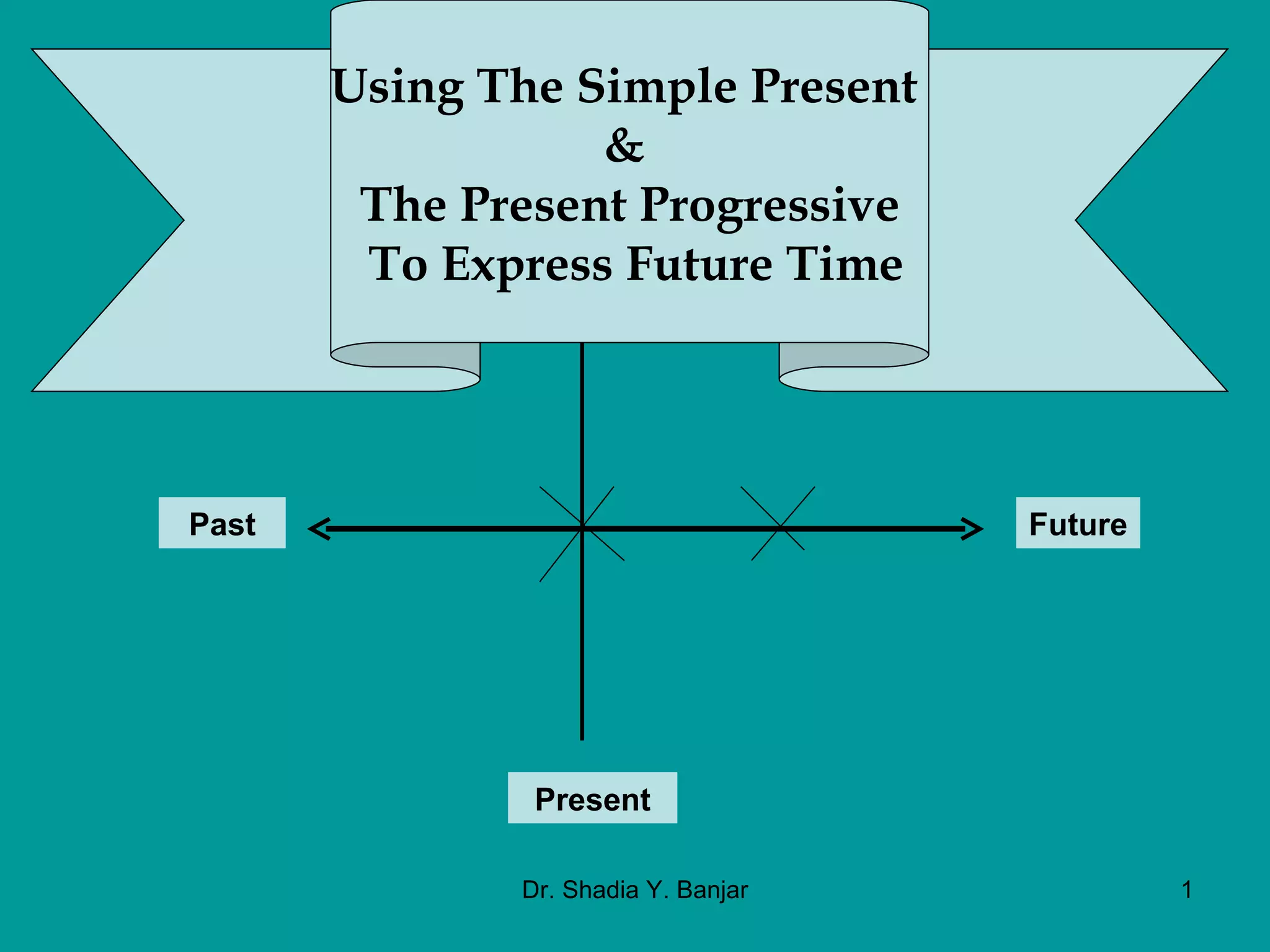 Using The Simple Present
&
The Present Progressive
To Express Future Time

Past

Future

Present

Dr. Shadia Y. Banjar

1